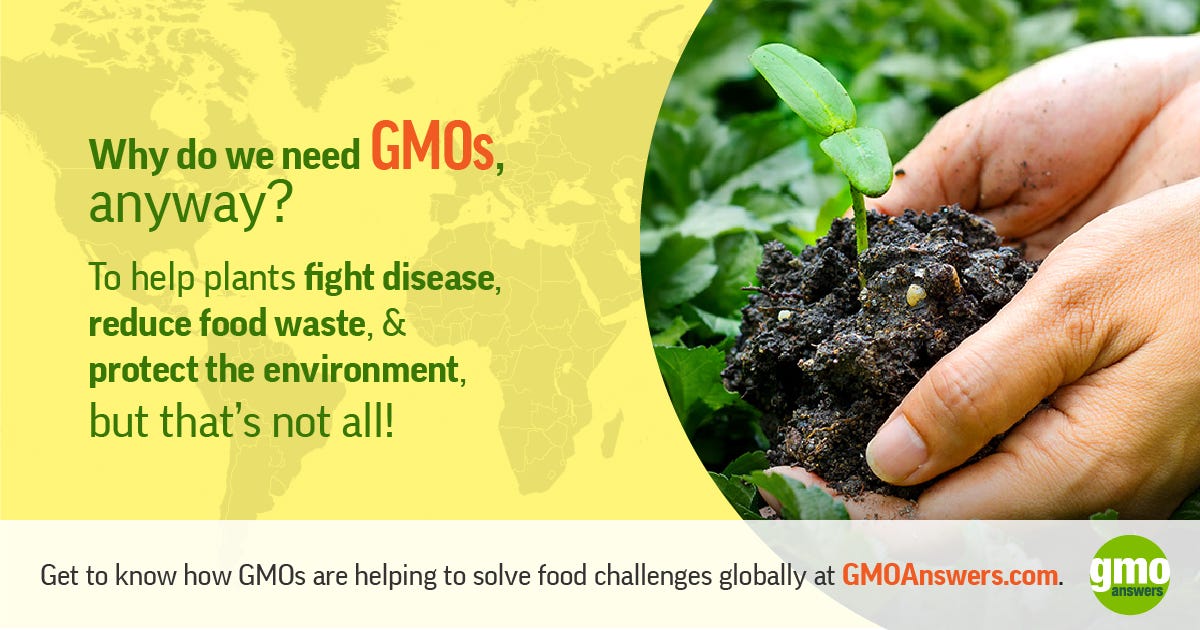 Why do we need GMOs, anyway?

To help plants fight disease, reduce food waste, & protect the environment, but that's not all!

Get to know how GMOs are helping to solve food challenges globally at GMOAnswers.com.

gmo answers